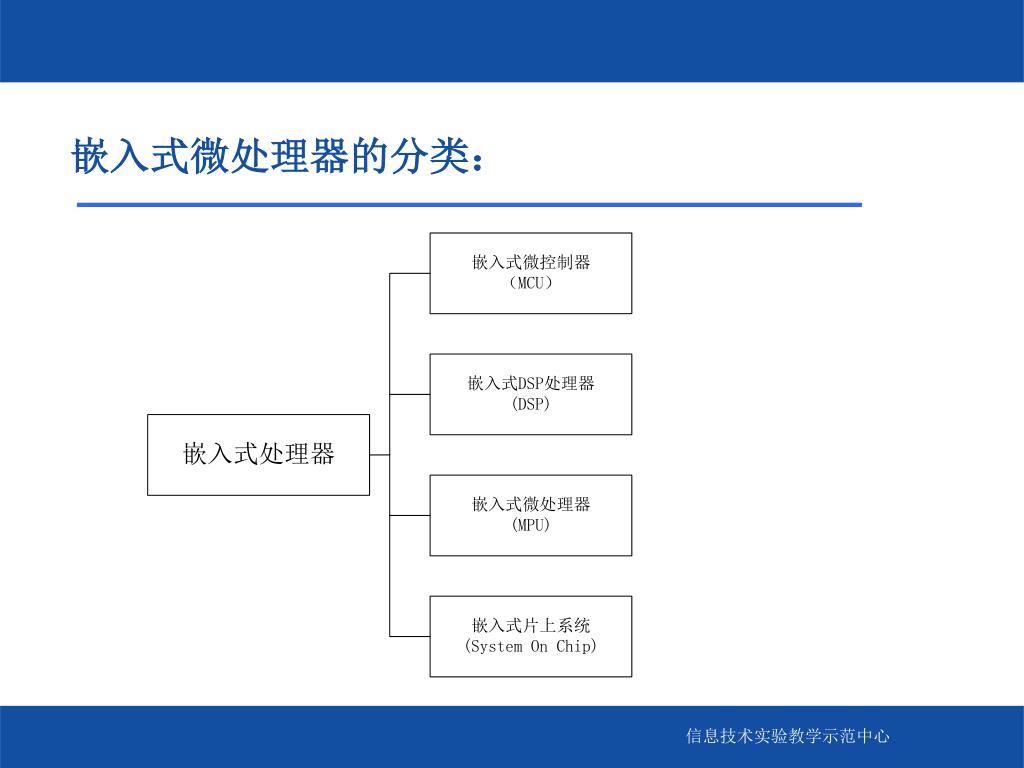 嵌入式微处理器的分类：

嵌入式处理器

嵌入式微控制器
（MCU）

嵌入式DSP处理器
(DSP)

嵌入式微处理器
(MPU)

嵌入式片上系统
(System On Chip)

信息技术实验教学示范中心